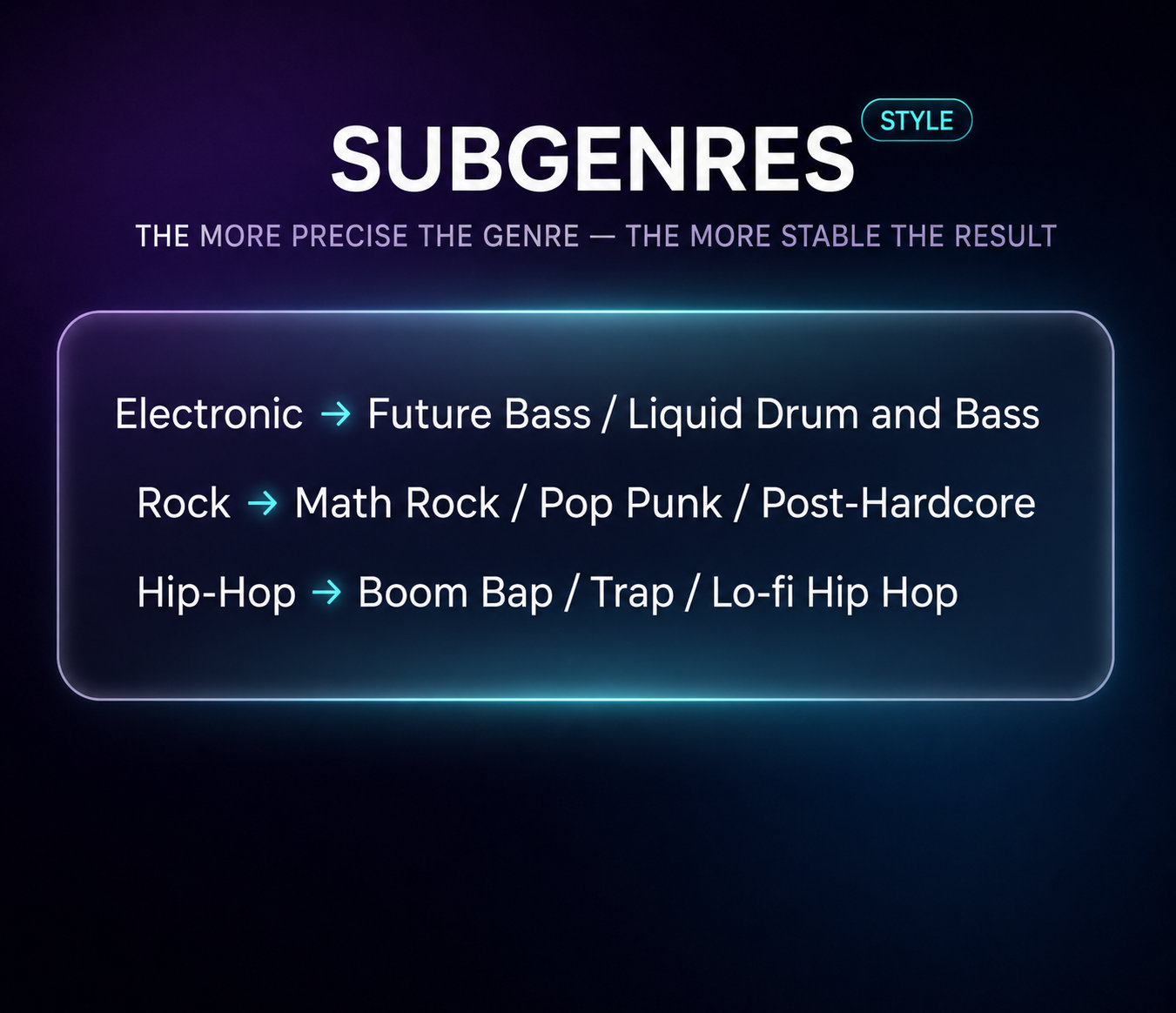 SUBGENRES STYLE

THE MORE PRECISE THE GENRE — THE MORE STABLE THE RESULT

Electronic → Future Bass / Liquid Drum and Bass

Rock → Math Rock / Pop Punk / Post-Hardcore

Hip-Hop → Boom Bap / Trap / Lo-fi Hip Hop